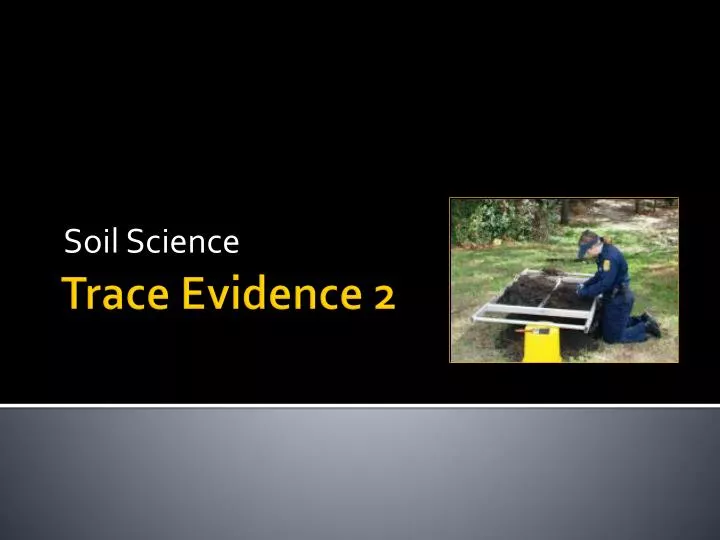 Soil Science
Trace Evidence 2